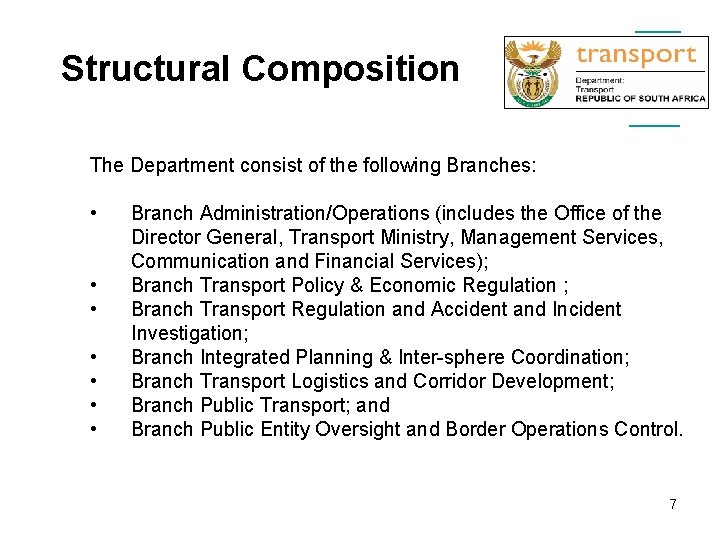 Structural Composition

transport
Department:
Transport
REPUBLIC OF SOUTH AFRICA

The Department consist of the following Branches:

• Branch Administration/Operations (includes the Office of the Director General, Transport Ministry, Management Services, Communication and Financial Services);
• Branch Transport Policy & Economic Regulation ;
• Branch Transport Regulation and Accident and Incident Investigation;
• Branch Integrated Planning & Inter-sphere Coordination;
• Branch Transport Logistics and Corridor Development;
• Branch Public Transport; and
• Branch Public Entity Oversight and Border Operations Control.

7